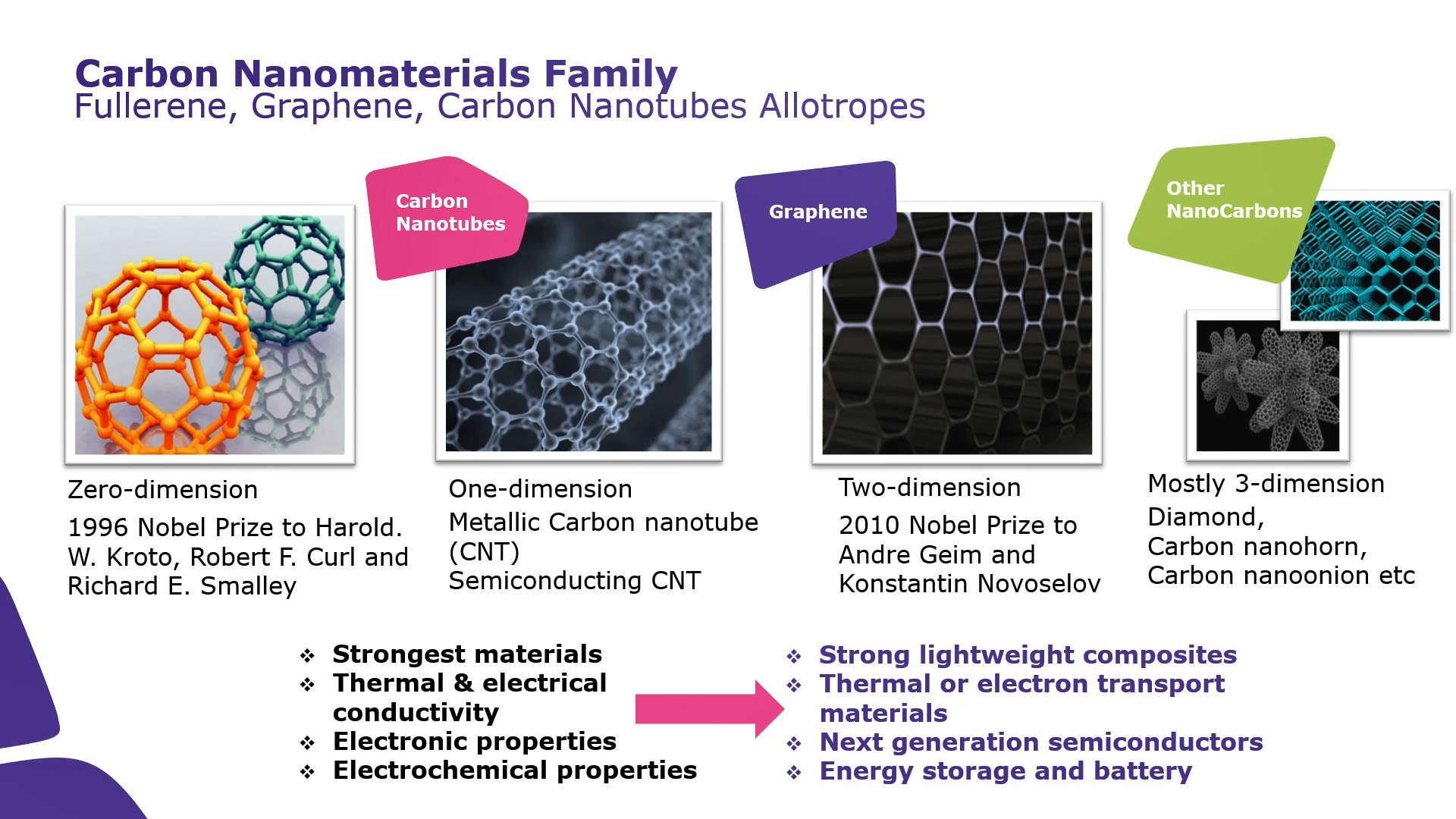 Carbon Nanomaterials Family
Fullerene, Graphene, Carbon Nanotubes Allotropes

Carbon Nanotubes

Graphene

Other NanoCarbons

Zero-dimension

1996 Nobel Prize to Harold. W. Kroto, Robert F. Curl and Richard E. Smalley

One-dimension

Metallic Carbon nanotube (CNT)
Semiconducting CNT

Two-dimension

2010 Nobel Prize to Andre Geim and Konstantin Novoselov

Mostly 3-dimension

Diamond,
Carbon nanohorn,
Carbon nanoonion etc

❖ Strongest materials
❖ Thermal & electrical conductivity
❖ Electronic properties
❖ Electrochemical properties

❖ Strong lightweight composites
❖ Thermal or electron transport materials
❖ Next generation semiconductors
❖ Energy storage and battery